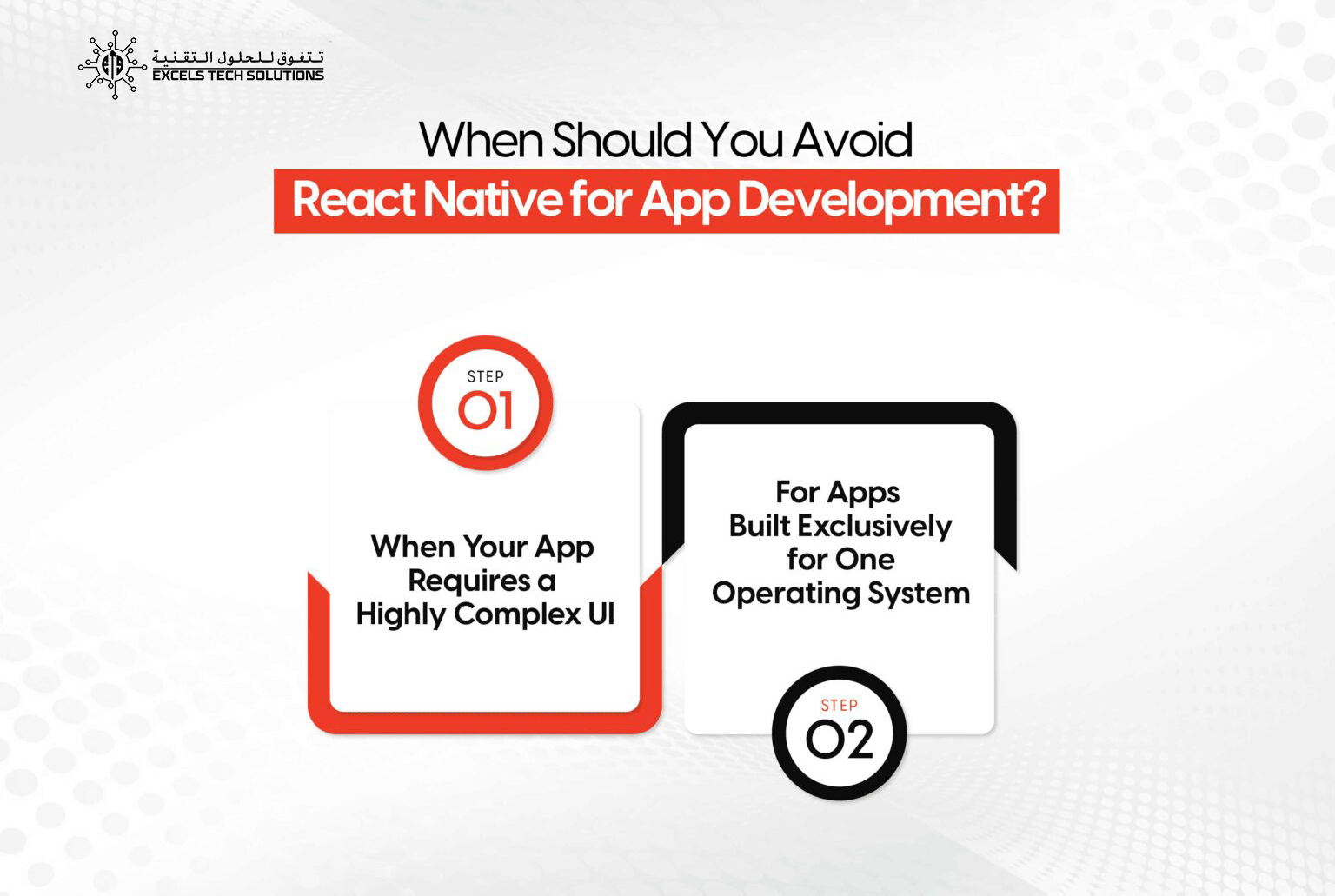 تتفوق للحلول التقنية
EXCELS TECH SOLUTIONS

When Should You Avoid
React Native for App Development?

STEP
01

When Your App Requires a Highly Complex UI

For Apps Built Exclusively for One Operating System

STEP
02